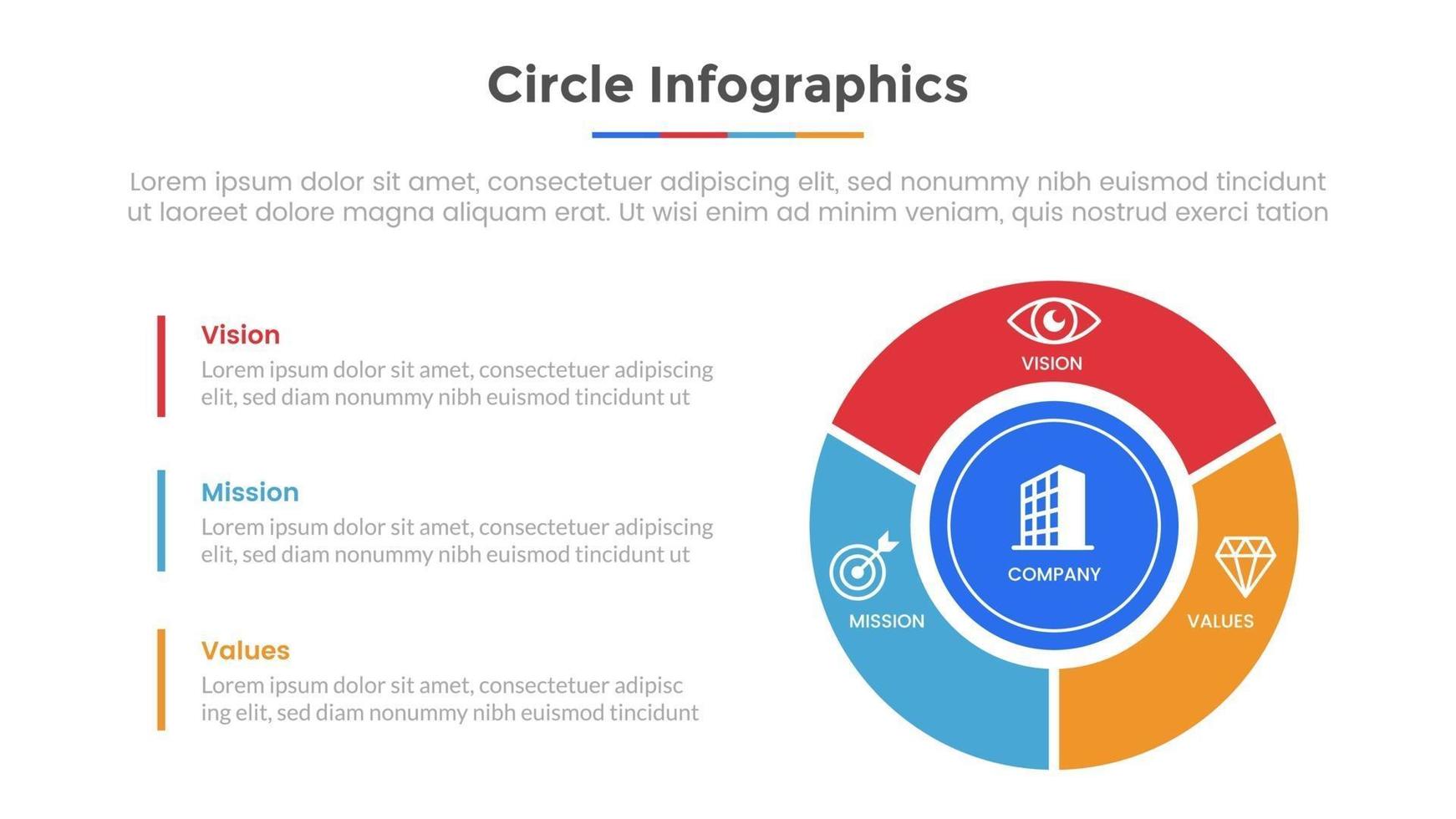 Circle Infographics

Lorem ipsum dolor sit amet, consectetuer adipiscing elit, sed nonummy nibh euismod tincidunt ut laoreet dolore magna aliquam erat. Ut wisi enim ad minim veniam, quis nostrud exerci tation

Vision
Lorem ipsum dolor sit amet, consectetuer adipiscing elit, sed diam nonummy nibh euismod tincidunt ut

Mission
Lorem ipsum dolor sit amet, consectetuer adipiscing elit, sed diam nonummy nibh euismod tincidunt ut

Values
Lorem ipsum dolor sit amet, consectetuer adipisc ing elit, sed diam nonummy nibh euismod tincidunt

VISION

COMPANY

MISSION

VALUES